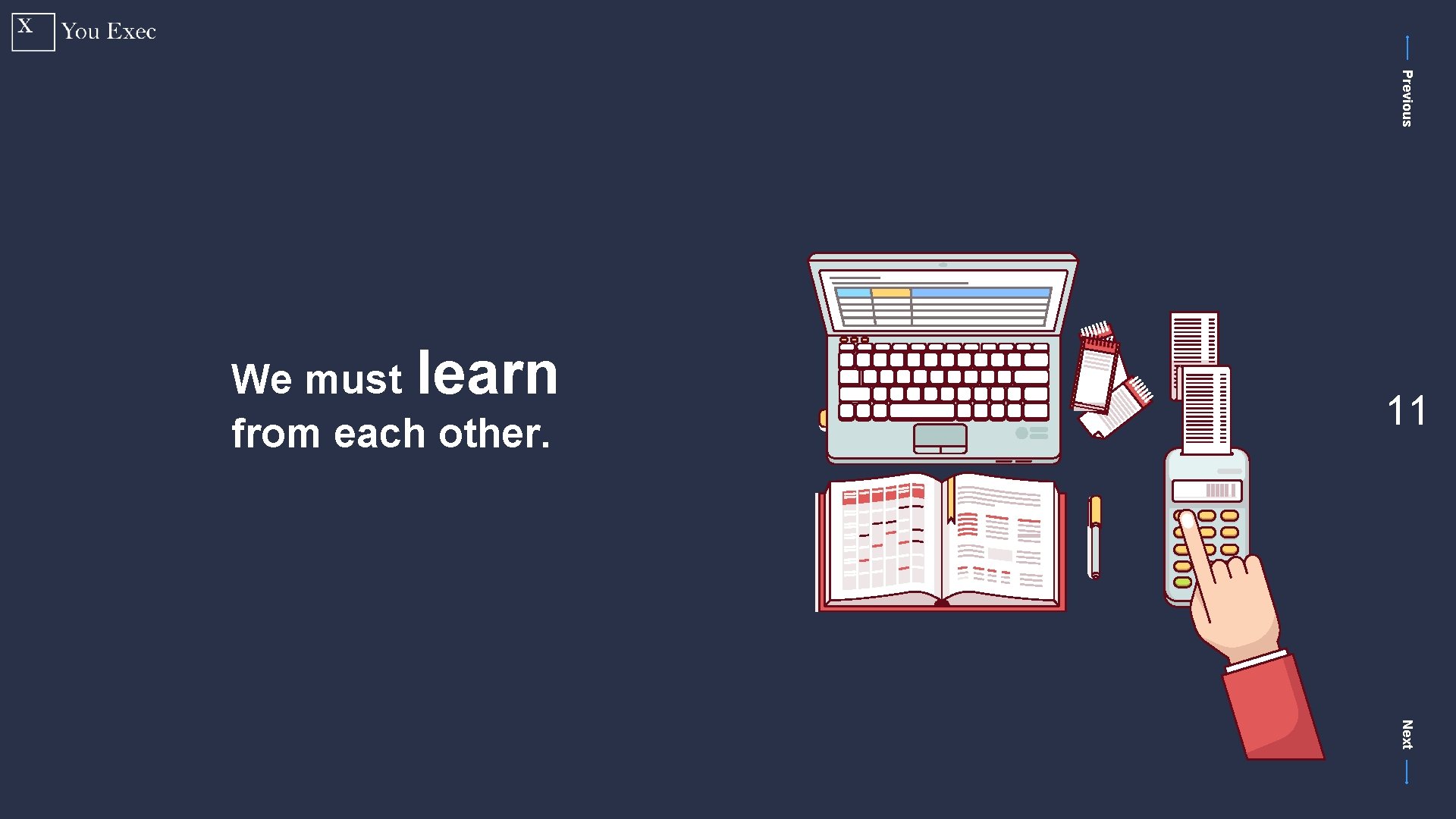 X You Exec

Previous

We must learn
from each other.

11

Next